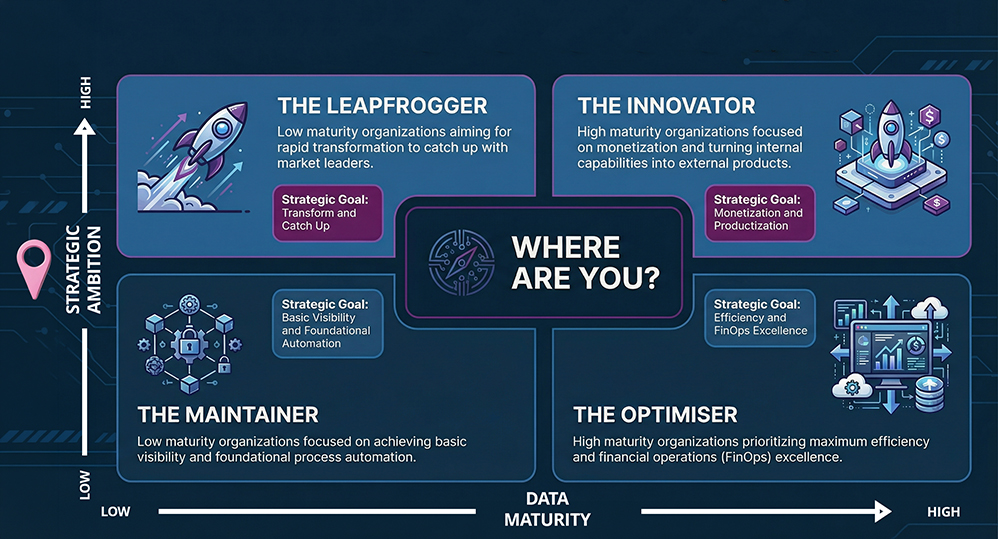 HIGH

STRATEGIC AMBITION

LOW

THE LEAPFROGGER

Low maturity organizations aiming for rapid transformation to catch up with market leaders.

Strategic Goal: Transform and Catch Up

THE INNOVATOR

High maturity organizations focused on monetization and turning internal capabilities into external products.

Strategic Goal: Monetization and Productization

WHERE ARE YOU?

Strategic Goal: Basic Visibility and Foundational Automation

THE MAINTAINER

Low maturity organizations focused on achieving basic visibility and foundational process automation.

Strategic Goal: Efficiency and FinOps Excellence

THE OPTIMISER

High maturity organizations prioritizing maximum efficiency and financial operations (FinOps) excellence.

LOW

DATA MATURITY

HIGH